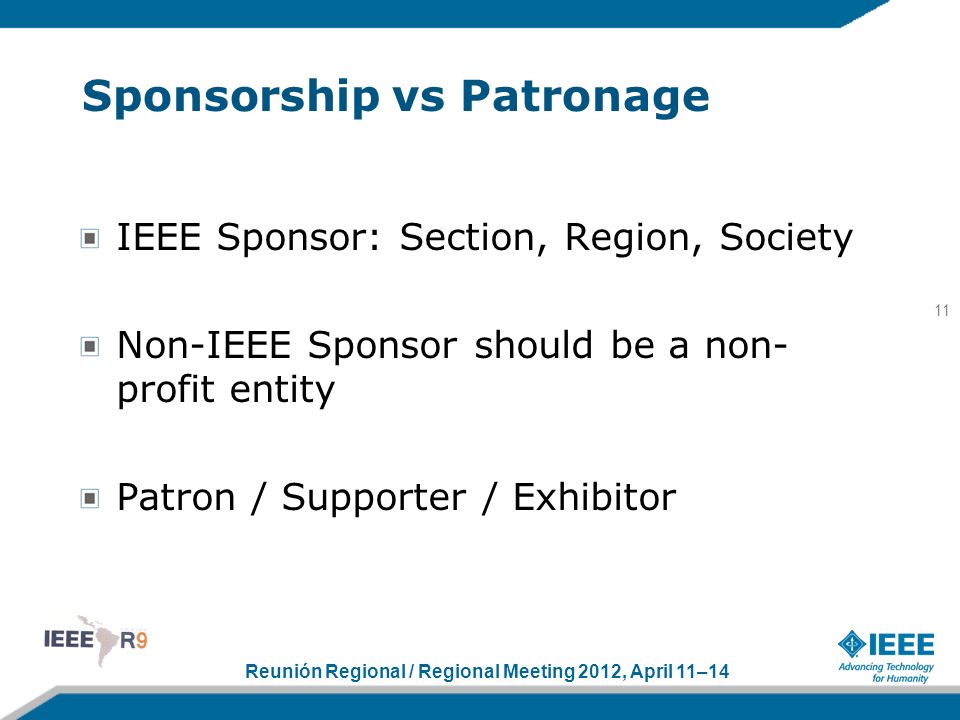 Sponsorship vs Patronage

IEEE Sponsor: Section, Region, Society

11

Non-IEEE Sponsor should be a non-profit entity

Patron / Supporter / Exhibitor

IEEE R9

Reunión Regional / Regional Meeting 2012, April 11–14

IEEE
Advancing Technology for Humanity